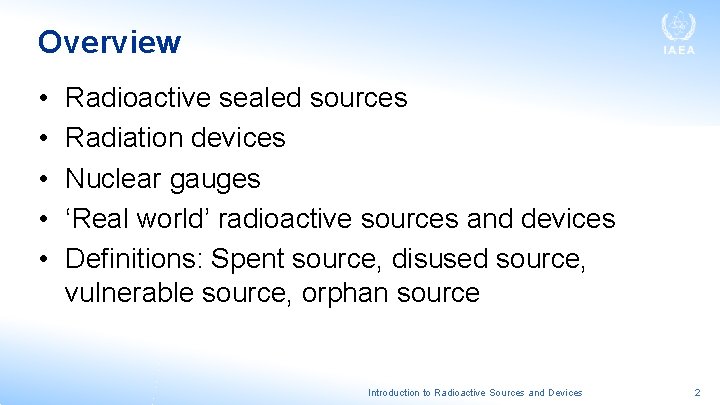 Overview

IAEA

• Radioactive sealed sources
• Radiation devices
• Nuclear gauges
• ‘Real world’ radioactive sources and devices
• Definitions: Spent source, disused source, vulnerable source, orphan source

Introduction to Radioactive Sources and Devices

2